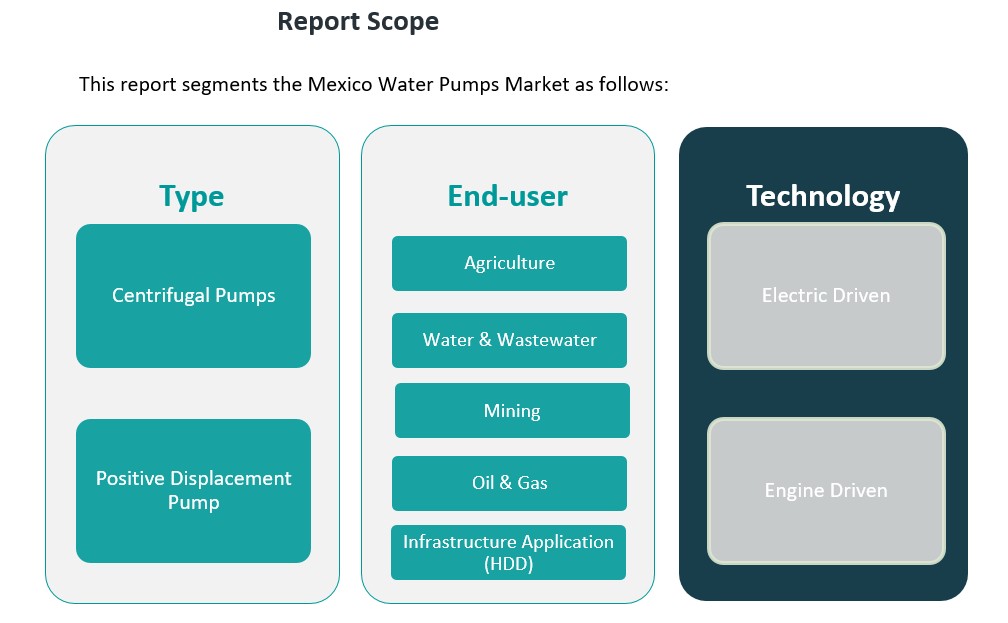 Report Scope

This report segments the Mexico Water Pumps Market as follows:

Type

Centrifugal Pumps

Positive Displacement Pump

End-user

Agriculture

Water & Wastewater

Mining

Oil & Gas

Infrastructure Application (HDD)

Technology

Electric Driven

Engine Driven